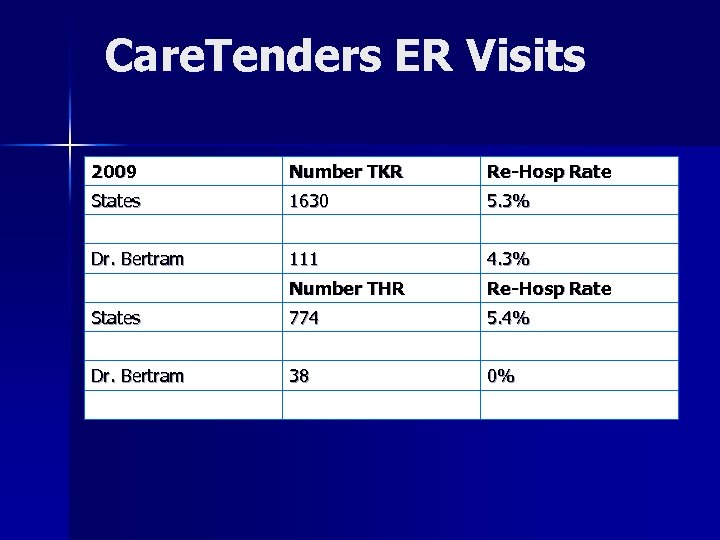 CareTenders ER Visits

| 2009 | Number TKR | Re-Hosp Rate |
|---|---|---|
| States | 1630 | 5.3% |
| | | |
| Dr. Bertram | 111 | 4.3% |
| | Number THR | Re-Hosp Rate |
| States | 774 | 5.4% |
| | | |
| Dr. Bertram | 38 | 0% |
| | | |